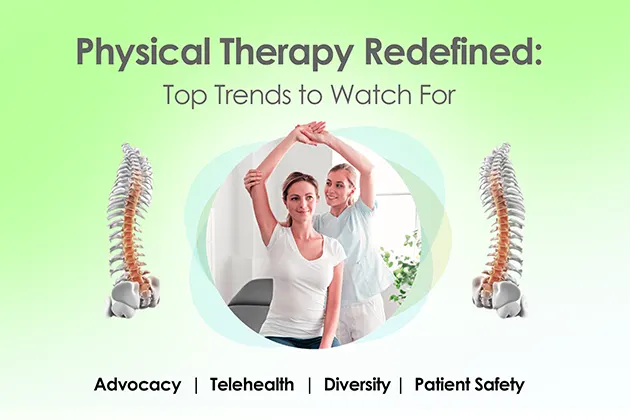 Physical Therapy Redefined:
Top Trends to Watch For

Advocacy | Telehealth | Diversity | Patient Safety